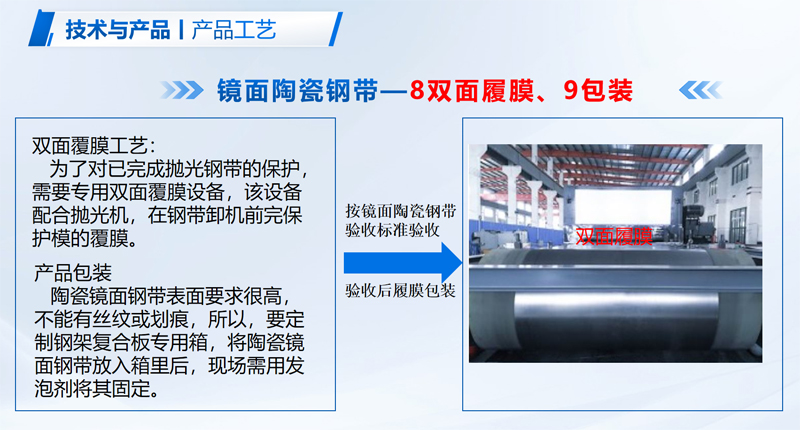 技术与产品 | 产品工艺

镜面陶瓷钢带—8双面履膜、9包装

双面覆膜工艺:

为了对已完成抛光钢带的保护，需要专用双面覆膜设备，该设备配合抛光机，在钢带卸机前完保护模的覆膜。

产品包装

陶瓷镜面钢带表面要求很高，不能有丝纹或划痕，所以，要定制钢架复合板专用箱，将陶瓷镜面钢带放入箱里后，现场需用发泡剂将其固定。

按镜面陶瓷钢带验收标准验收

验收后履膜包装

双面履膜